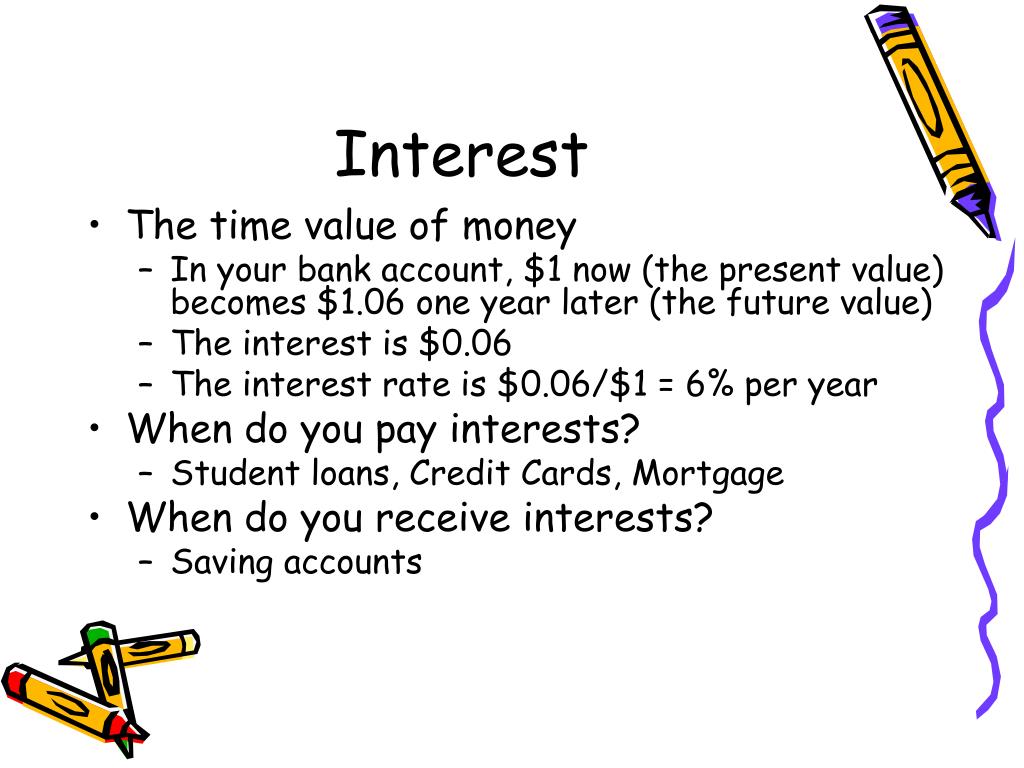 Interest

• The time value of money
  – In your bank account, \$1 now (the present value) becomes \$1.06 one year later (the future value)
  – The interest is \$0.06
  – The interest rate is \$0.06/\$1 = 6% per year
• When do you pay interests?
  – Student loans, Credit Cards, Mortgage
• When do you receive interests?
  – Saving accounts